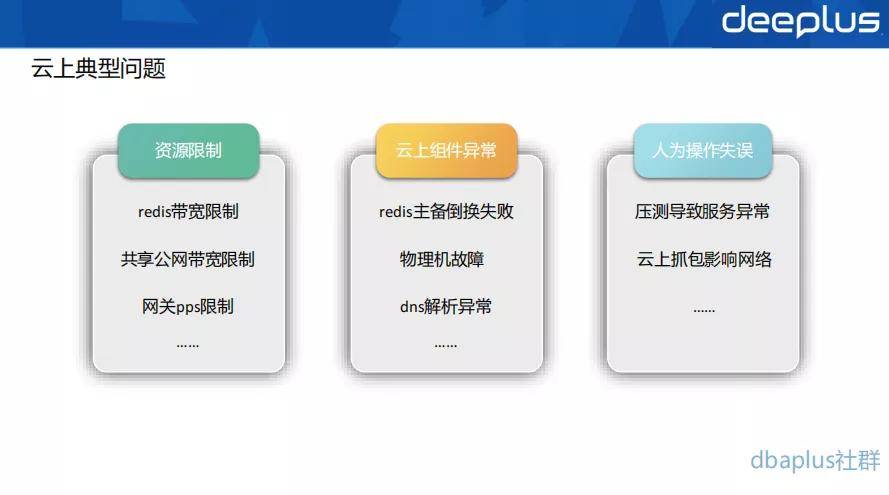 deeplus

云上典型问题

资源限制

redis带宽限制

共享公网带宽限制

网关pps限制

……

云上组件异常

redis主备倒换失败

物理机故障

dns解析异常

……

人为操作失误

压测导致服务异常

云上抓包影响网络

……

dbaplus社群